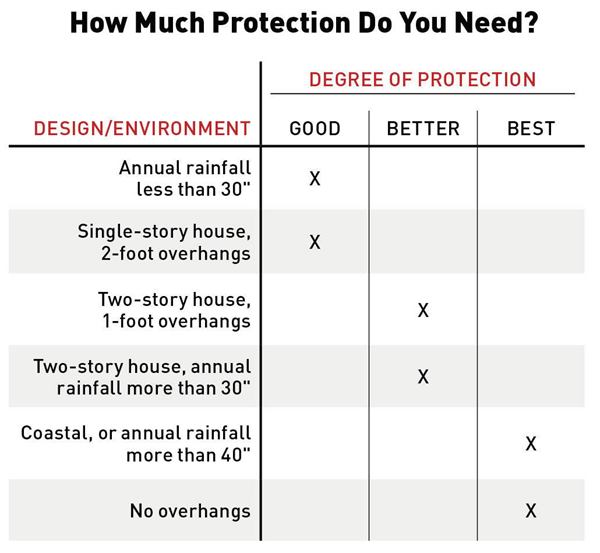 How Much Protection Do You Need?

DEGREE OF PROTECTION

| DESIGN/ENVIRONMENT | GOOD | BETTER | BEST |
|---|---|---|---|
| Annual rainfall less than 30" | X | | |
| Single-story house, 2-foot overhangs | X | | |
| Two-story house, 1-foot overhangs | | X | |
| Two-story house, annual rainfall more than 30" | | X | |
| Coastal, or annual rainfall more than 40" | | | X |
| No overhangs | | | X |